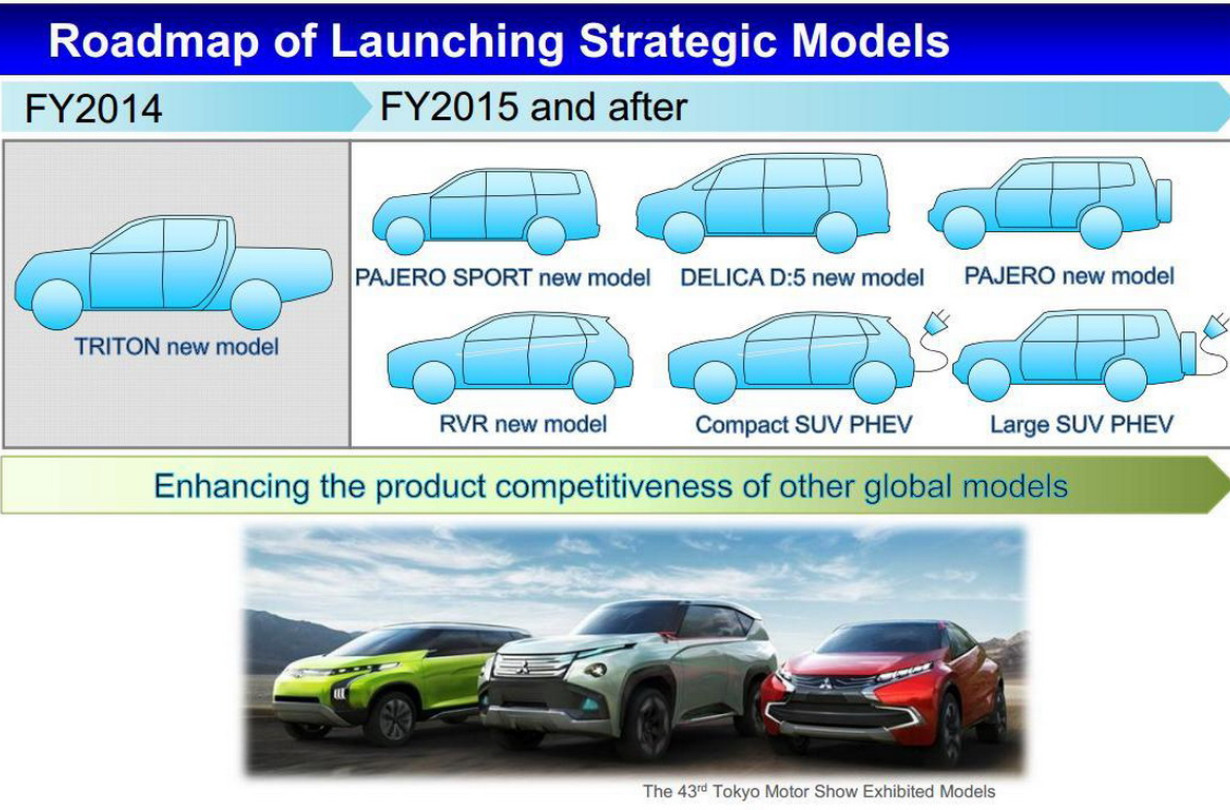 Roadmap of Launching Strategic Models

FY2014

FY2015 and after

TRITON new model

PAJERO SPORT new model

DELICA D:5 new model

PAJERO new model

RVR new model

Compact SUV PHEV

Large SUV PHEV

Enhancing the product competitiveness of other global models

The 43$^{rd}$ Tokyo Motor Show Exhibited Models